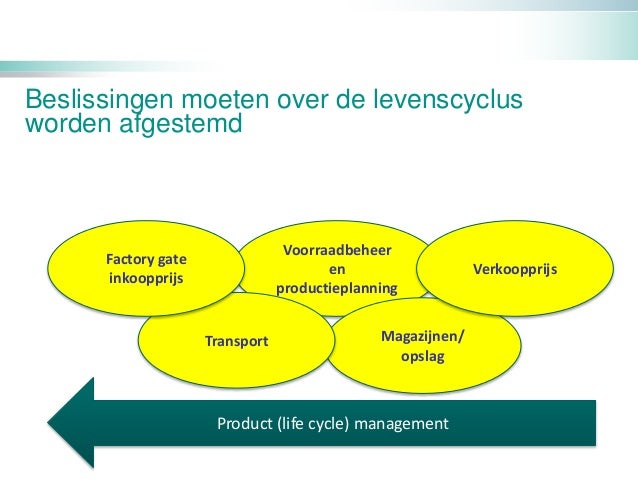 Beslissingen moeten over de levenscyclus worden afgestemd

Factory gate inkoopprijs

Voorraadbeheer en productieplanning

Verkoopprijs

Transport

Magazijnen/ opslag

Product (life cycle) management